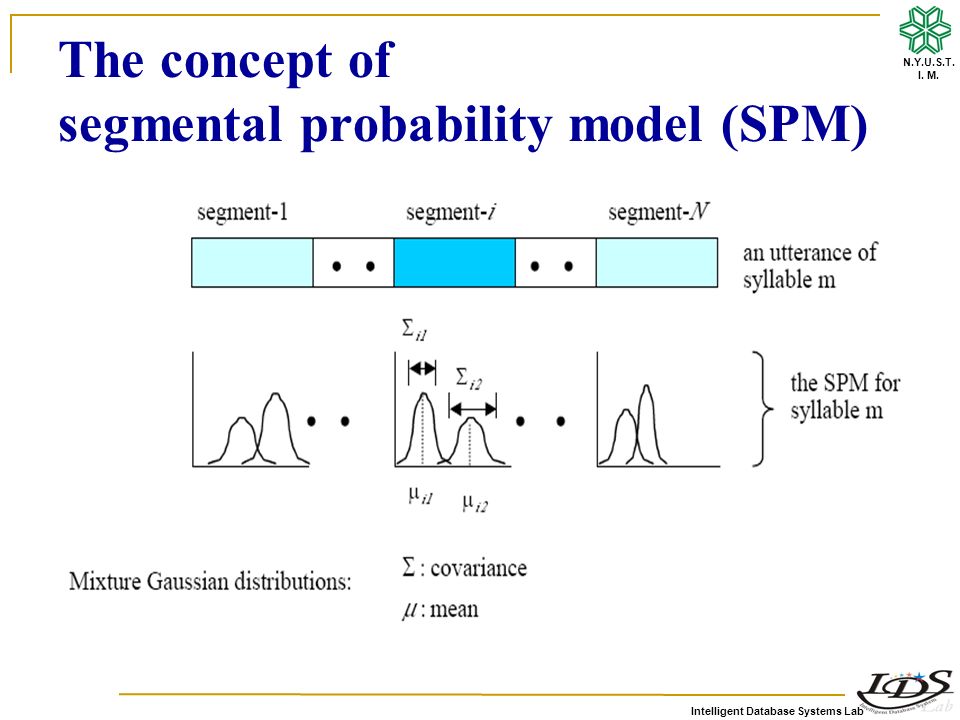 N.Y.U.S.T.
I. M.

The concept of
segmental probability model (SPM)

segment-1
segment-$i$
segment-$N$

an utterance of syllable m

$\Sigma_{i1}$
$\Sigma_{i2}$

the SPM for syllable m

$\mu_{i1}$
$\mu_{i2}$

Mixture Gaussian distributions:
$\Sigma$ : covariance
$\mu$ : mean

Intelligent Database Systems Lab
IDS Lab